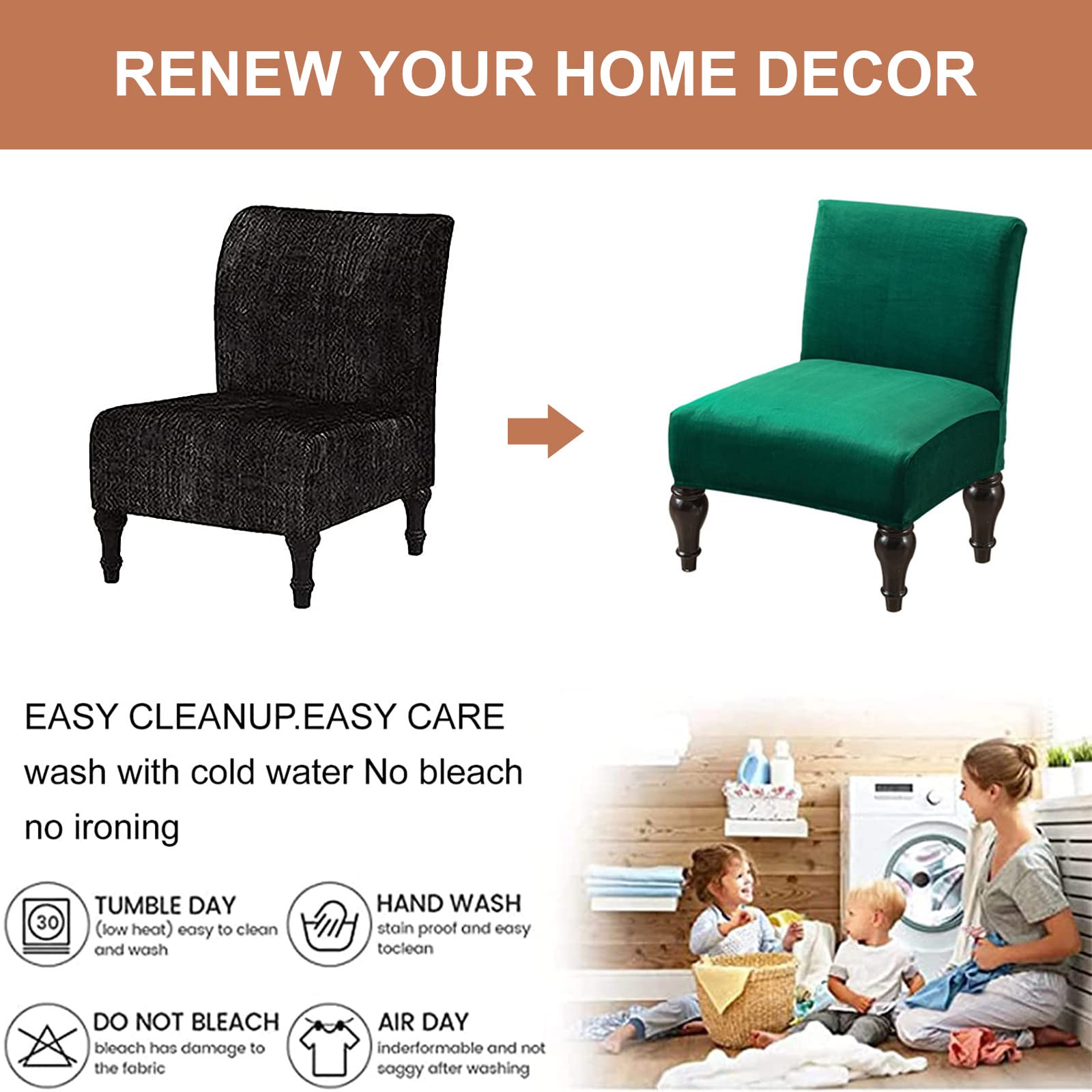 RENEW YOUR HOME DECOR

EASY CLEANUP.EASY CARE
wash with cold water No bleach
no ironing

30

TUMBLE DAY
(low heat) easy to clean and wash

HAND WASH
stain proof and easy toclean

DO NOT BLEACH
bleach has damage to the fabric

AIR DAY
inderformable and not saggy after washing